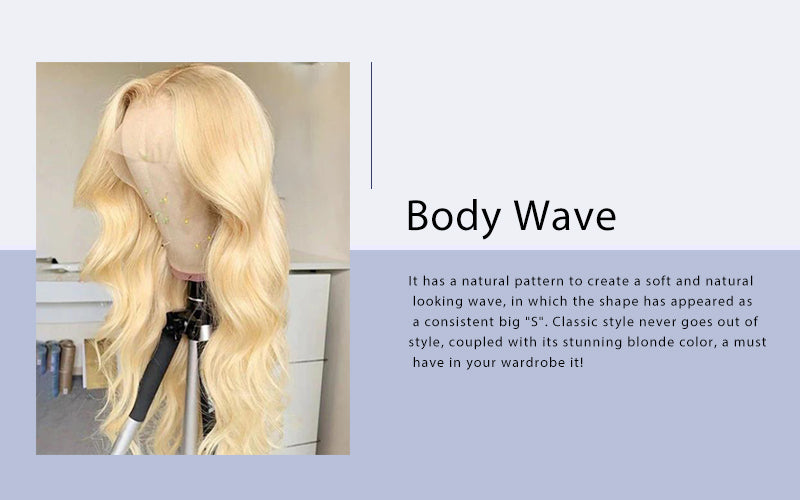 Body Wave

It has a natural pattern to create a soft and natural looking wave, in which the shape has appeared as a consistent big "S". Classic style never goes out of style, coupled with its stunning blonde color, a must have in your wardrobe it!